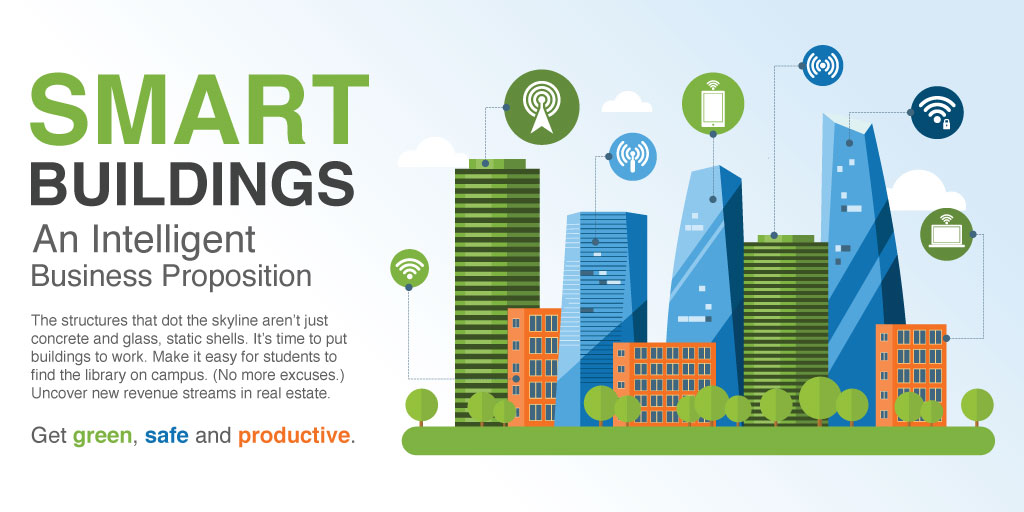 SMART BUILDINGS

An Intelligent Business Proposition

The structures that dot the skyline aren't just concrete and glass, static shells. It's time to put buildings to work. Make it easy for students to find the library on campus. (No more excuses.) Uncover new revenue streams in real estate.

Get green, safe and productive.